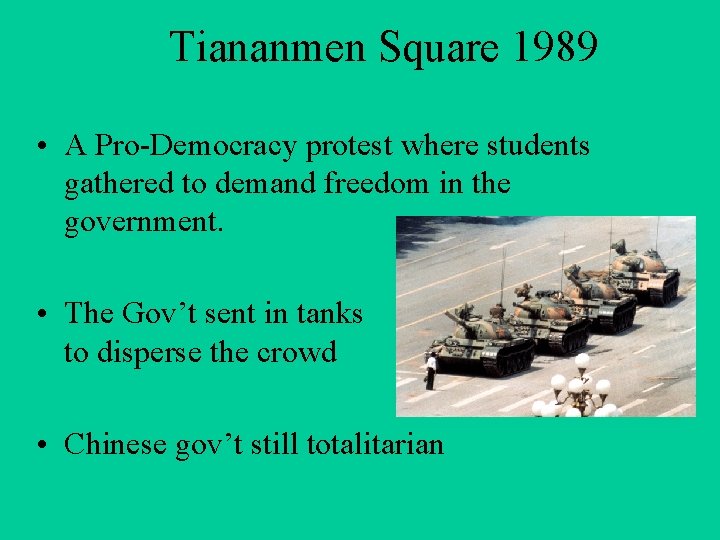 Tiananmen Square 1989

• A Pro-Democracy protest where students gathered to demand freedom in the government.

• The Gov’t sent in tanks to disperse the crowd

• Chinese gov’t still totalitarian